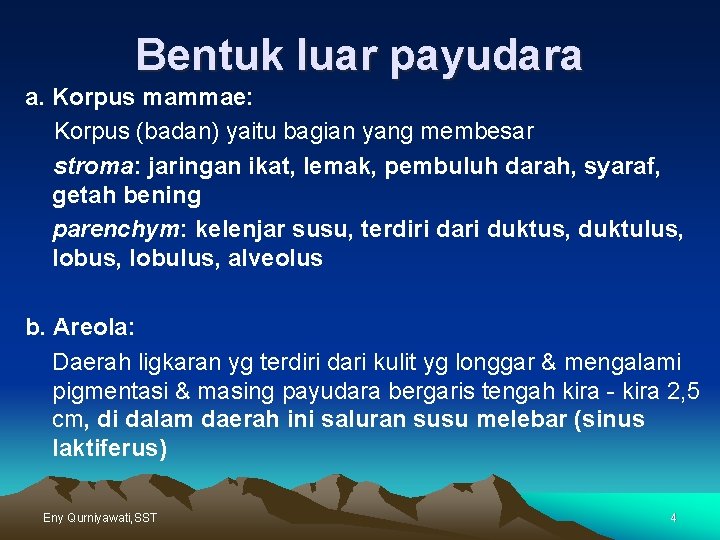 Bentuk luar payudara

a. Korpus mammae:

Korpus (badan) yaitu bagian yang membesar

stroma: jaringan ikat, lemak, pembuluh darah, syaraf, getah bening

parenchym: kelenjar susu, terdiri dari duktus, duktulus, lobus, lobulus, alveolus

b. Areola:

Daerah ligkaran yg terdiri dari kulit yg longgar & mengalami pigmentasi & masing payudara bergaris tengah kira - kira 2,5 cm, di dalam daerah ini saluran susu melebar (sinus laktiferus)

Eny Qurniyawati,SST

4